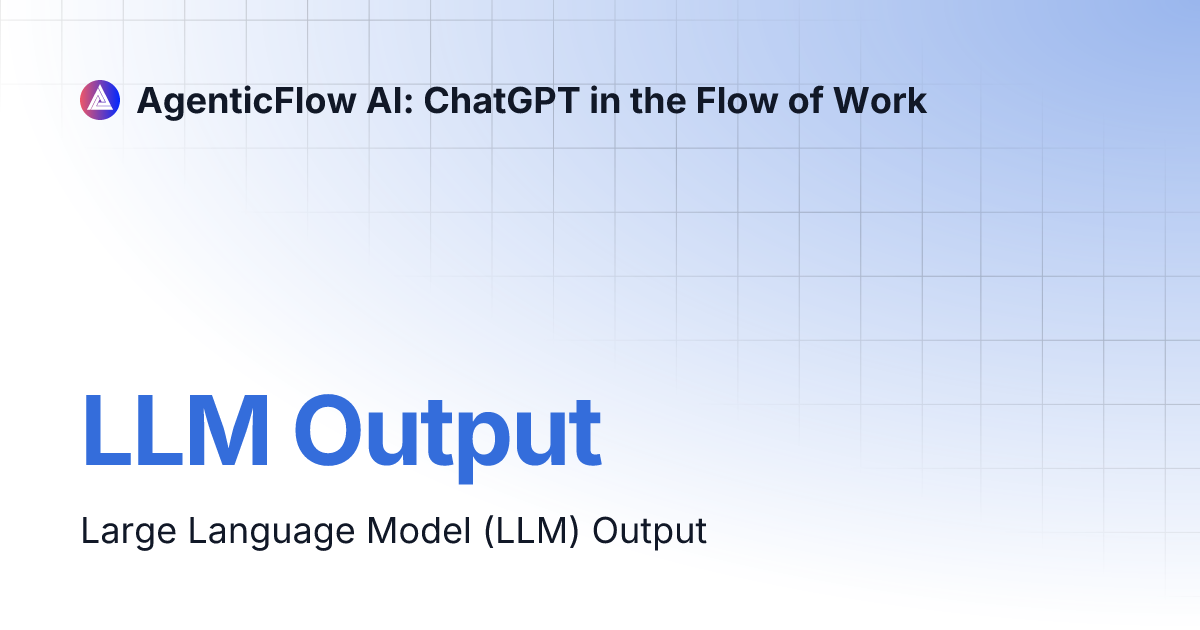 AgenticFlow AI: ChatGPT in the Flow of Work

LLM Output

Large Language Model (LLM) Output